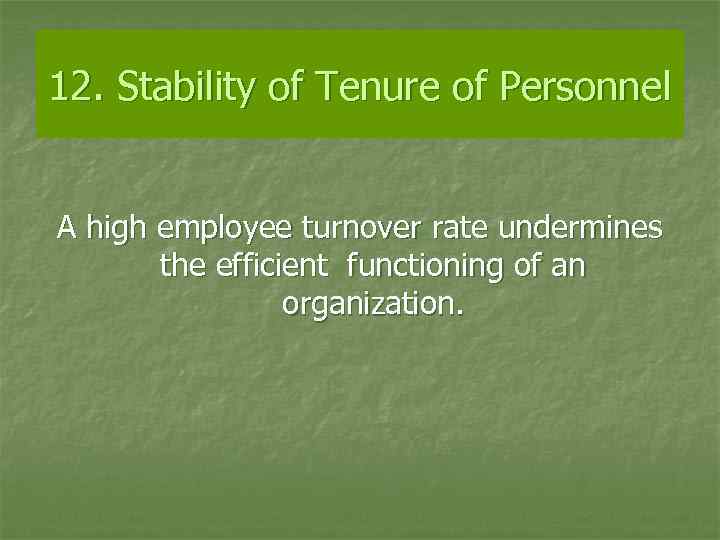 12. Stability of Tenure of Personnel

A high employee turnover rate undermines the efficient functioning of an organization.